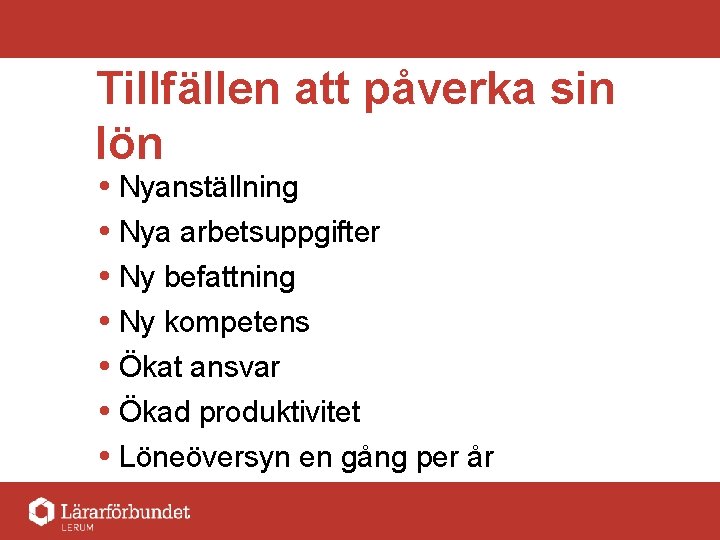 Tillfällen att påverka sin lön

• Nyanställning
• Nya arbetsuppgifter
• Ny befattning
• Ny kompetens
• Ökat ansvar
• Ökad produktivitet
• Löneöversyn en gång per år

Lärarförbundet
LERUM